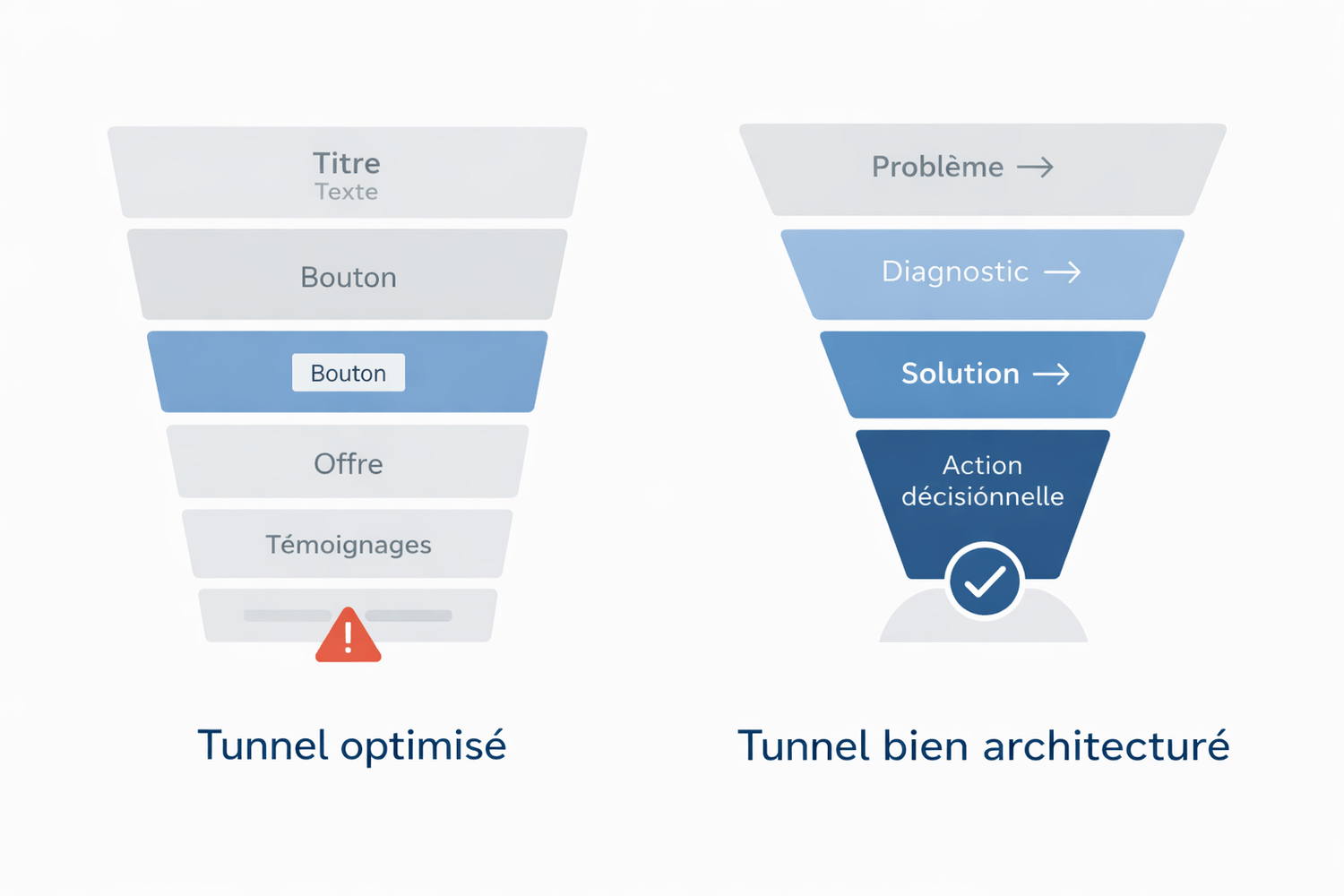 Titre
Texte

Bouton

Bouton

Offre

Témoignages

Tunnel optimisé

Problème →

Diagnostic →

Solution →

Action décisiónnelle

Tunnel bien architecturé